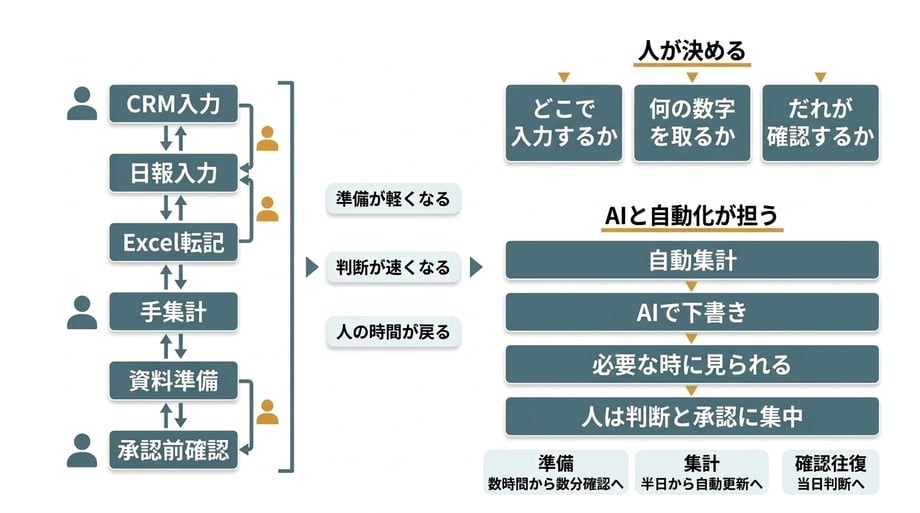 CRM入力

日報入力

Excel転記

手集計

資料準備

承認前確認

準備が軽くなる

判断が速くなる

人の時間が戻る

人が決める

どこで入力するか

何の数字を取るか

だれが確認するか

AIと自動化が担う

自動集計

AIで下書き

必要な時に見られる

人は判断と承認に集中

準備
数時間から数分確認へ

集計
半日から自動更新へ

確認往復
当日判断へ